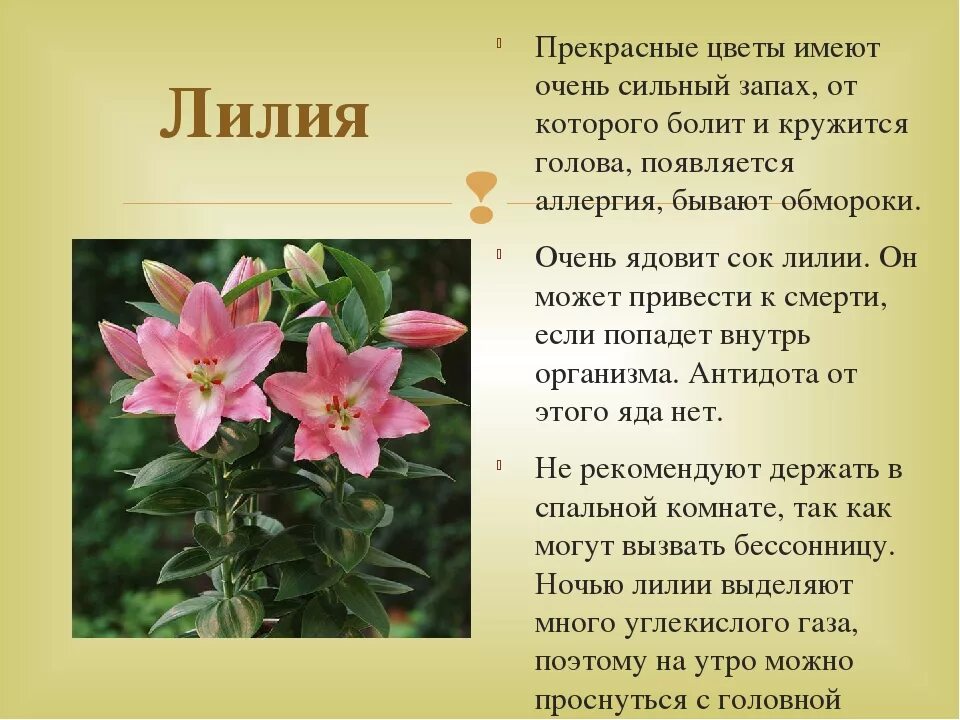 Лилия

Прекрасные цветы имеют очень сильный запах, от которого болит и кружится голова, появляется аллергия, бывают обмороки.

Очень ядовит сок лилии. Он может привести к смерти, если попадет внутрь организма. Антидота от этого яда нет.

Не рекомендуют держать в спальной комнате, так как могут вызвать бессонницу. Ночью лилии выделяют много углекислого газа, поэтому на утро можно проснуться с головной